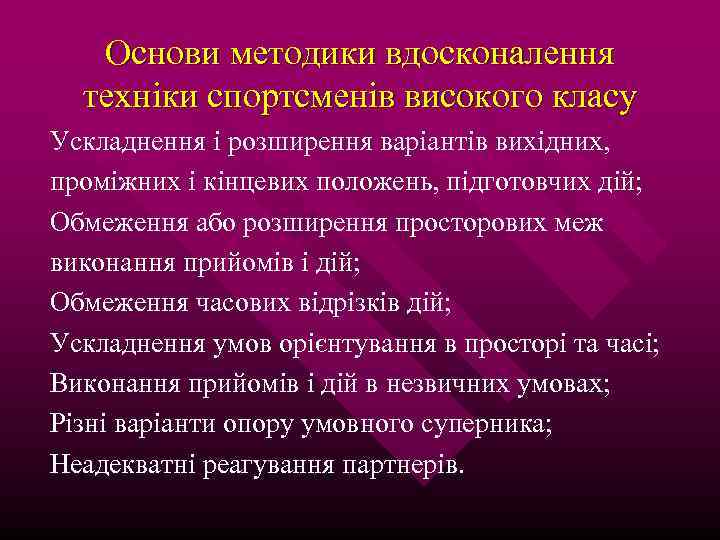 Основи методики вдосконалення техніки спортсменів високого класу

Ускладнення і розширення варіантів вихідних, проміжних і кінцевих положень, підготовчих дій;

Обмеження або розширення просторових меж виконання прийомів і дій;

Обмеження часових відрізків дій;

Ускладнення умов орієнтування в просторі та часі;

Виконання прийомів і дій в незвичних умовах;

Різні варіанти опору умовного суперника;

Неадекватні реагування партнерів.